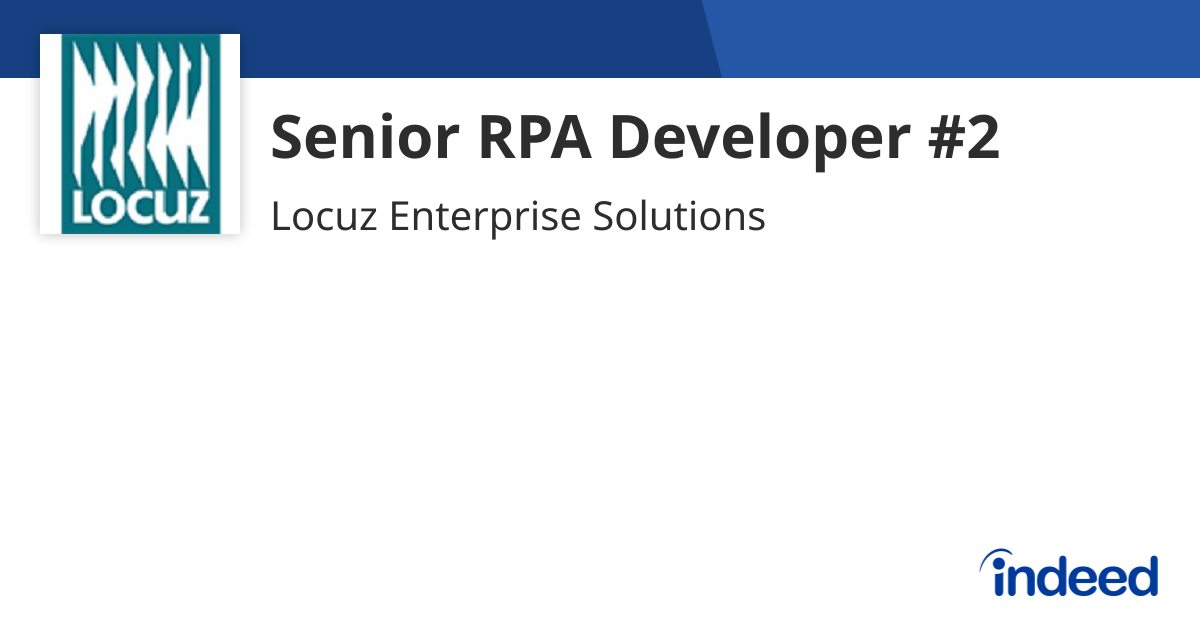 LOCUZ

Senior RPA Developer #2

Locuz Enterprise Solutions

indeed